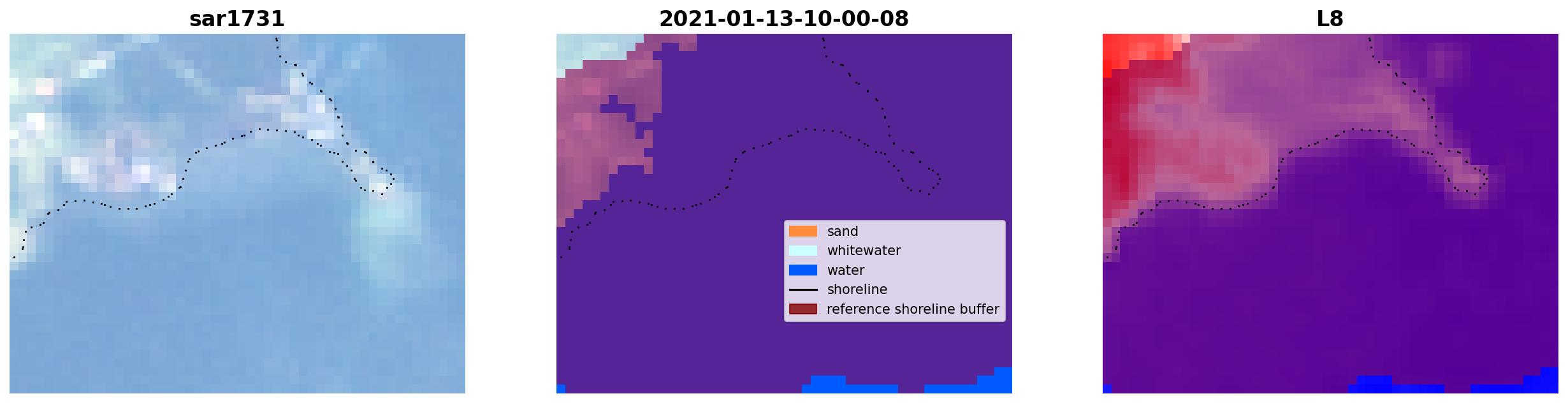 sar1731

2021-01-13-10-00-08

sand
whitewater
water
shoreline
reference shoreline buffer

L8